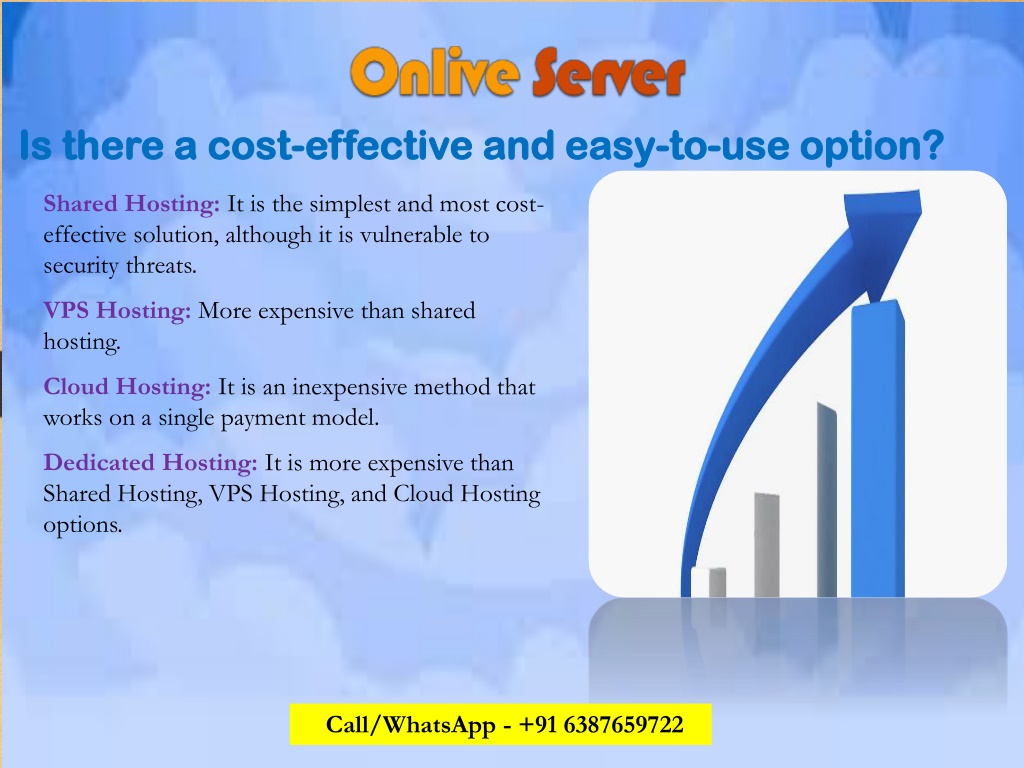 Onlive Server

Is there a cost-effective and easy-to-use option?

Shared Hosting: It is the simplest and most cost-effective solution, although it is vulnerable to security threats.

VPS Hosting: More expensive than shared hosting.

Cloud Hosting: It is an inexpensive method that works on a single payment model.

Dedicated Hosting: It is more expensive than Shared Hosting, VPS Hosting, and Cloud Hosting options.

Call/WhatsApp - +91 6387659722